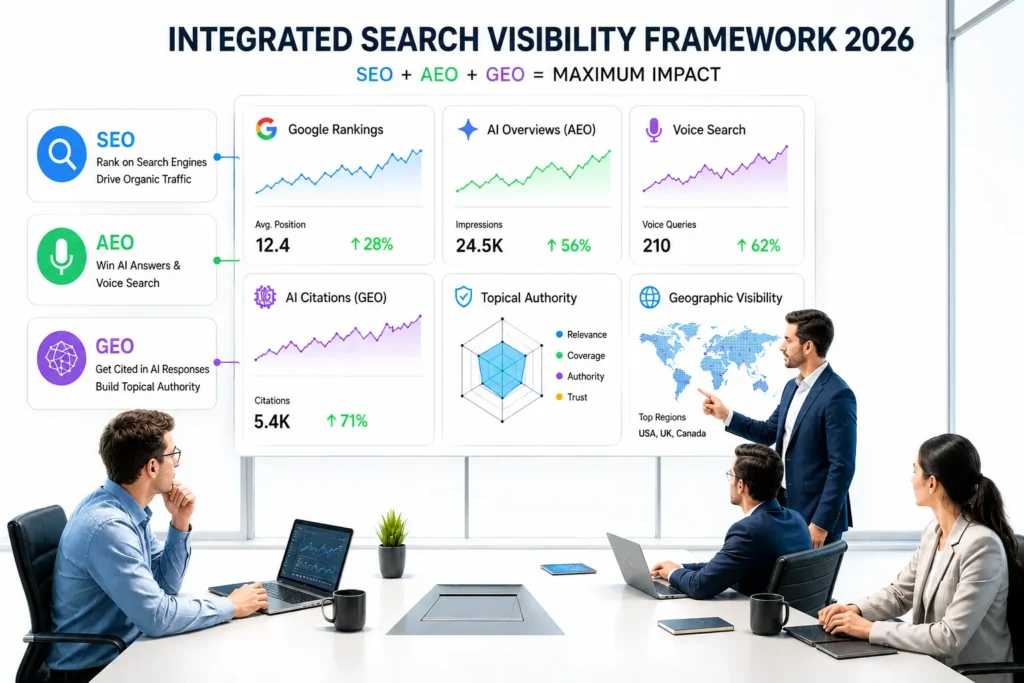 INTEGRATED SEARCH VISIBILITY FRAMEWORK 2026

SEO + AEO + GEO = MAXIMUM IMPACT

SEO
Rank on Search Engines
Drive Organic Traffic

AEO
Win AI Answers &
Voice Search

GEO
Get Cited in AI Responses
Build Topical Authority

Google Rankings
Avg. Position
12.4 ↑ 28%

AI Overviews (AEO)
Impressions
24.5K ↑ 56%

Voice Search
Voice Queries
210 ↑ 62%

AI Citations (GEO)
Citations
5.4K ↑ 71%

Topical Authority
Relevance
Coverage
Authority
Trust

Geographic Visibility
Top Regions
USA, UK, Canada